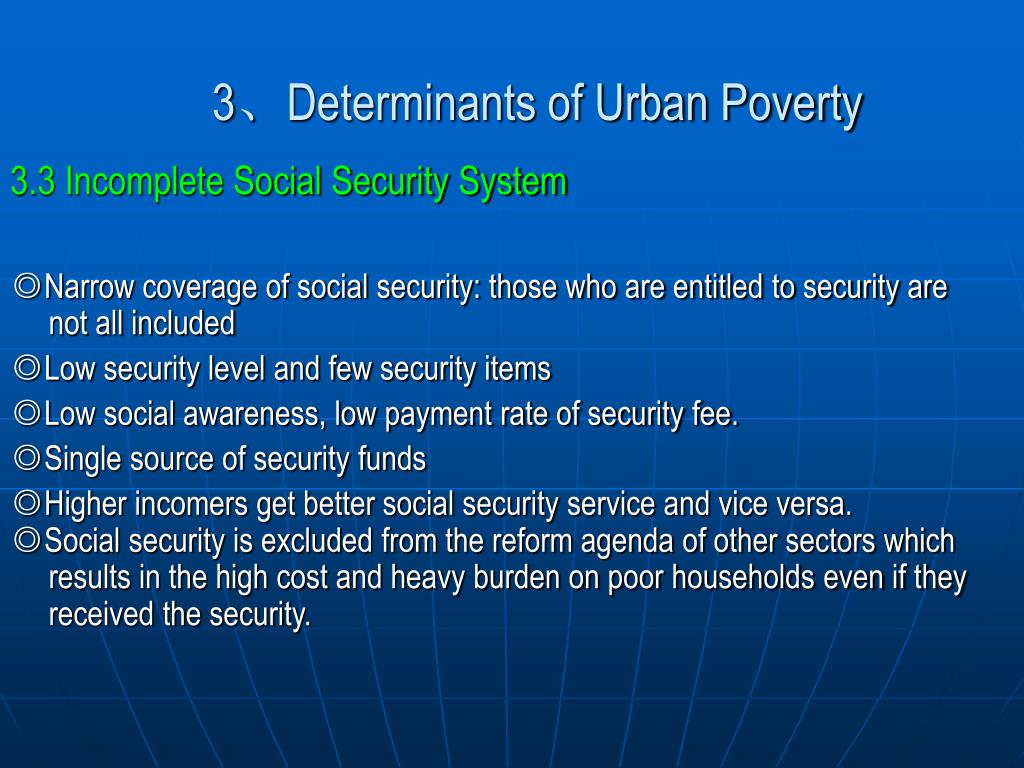 3、Determinants of Urban Poverty

3.3 Incomplete Social Security System

◎Narrow coverage of social security: those who are entitled to security are not all included

◎Low security level and few security items

◎Low social awareness, low payment rate of security fee.

◎Single source of security funds

◎Higher incomers get better social security service and vice versa.

◎Social security is excluded from the reform agenda of other sectors which results in the high cost and heavy burden on poor households even if they received the security.